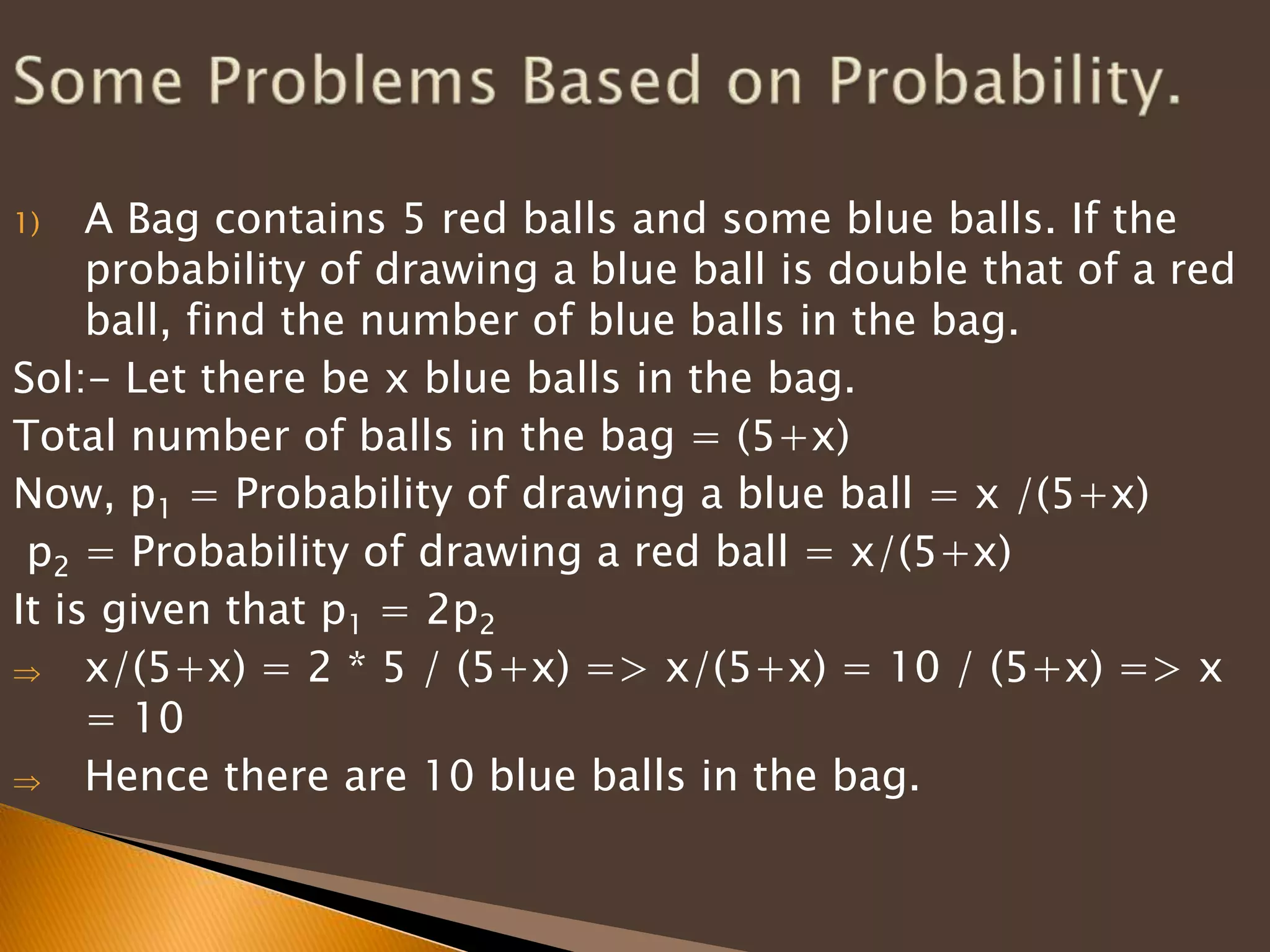 Some Problems Based on Probability.

1) A Bag contains 5 red balls and some blue balls. If the probability of drawing a blue ball is double that of a red ball, find the number of blue balls in the bag.

Sol:- Let there be x blue balls in the bag.

Total number of balls in the bag = (5+x)

Now, $p_1$ = Probability of drawing a blue ball = x /(5+x)

$p_2$ = Probability of drawing a red ball = x/(5+x)

It is given that $p_1 = 2p_2$

⇒ x/(5+x) = 2 * 5 / (5+x) => x/(5+x) = 10 / (5+x) => x = 10

⇒ Hence there are 10 blue balls in the bag.